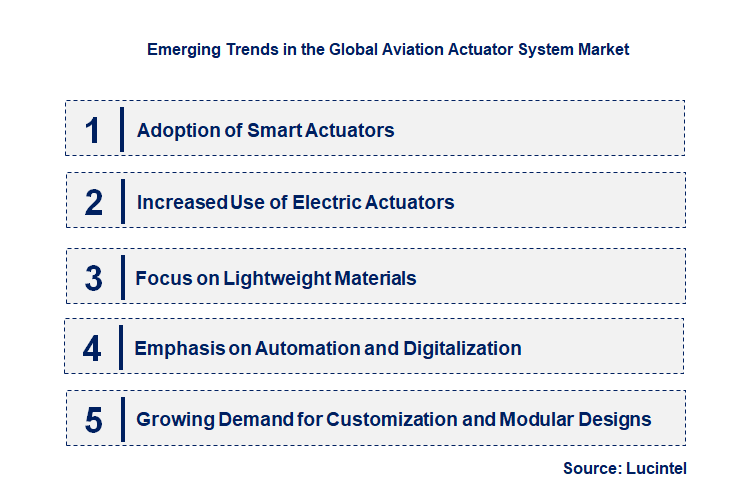 Emerging Trends in the Global Aviation Actuator System Market

1 Adoption of Smart Actuators

2 Increased Use of Electric Actuators

3 Focus on Lightweight Materials

4 Emphasis on Automation and Digitalization

5 Growing Demand for Customization and Modular Designs

Source: Lucintel